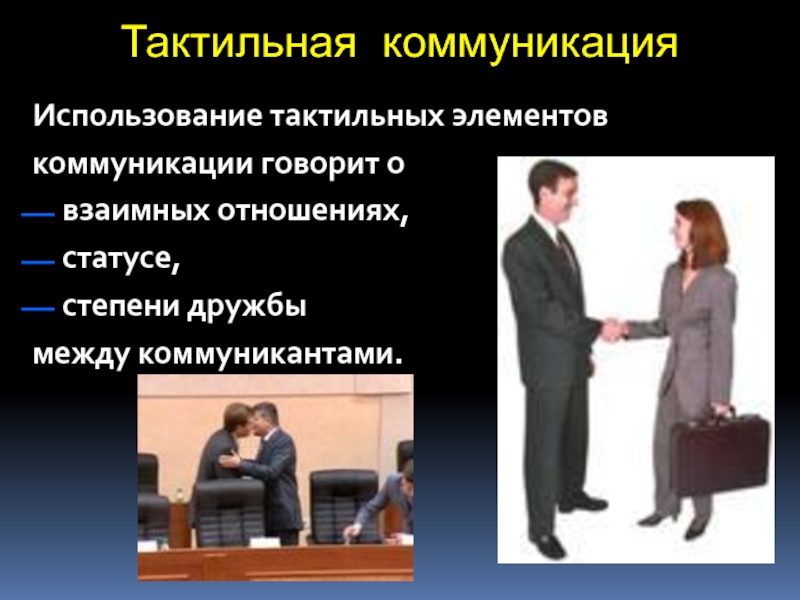 Тактильная коммуникация

Использование тактильных элементов коммуникации говорит о

— взаимных отношениях,

— статусе,

— степени дружбы

между коммуникантами.